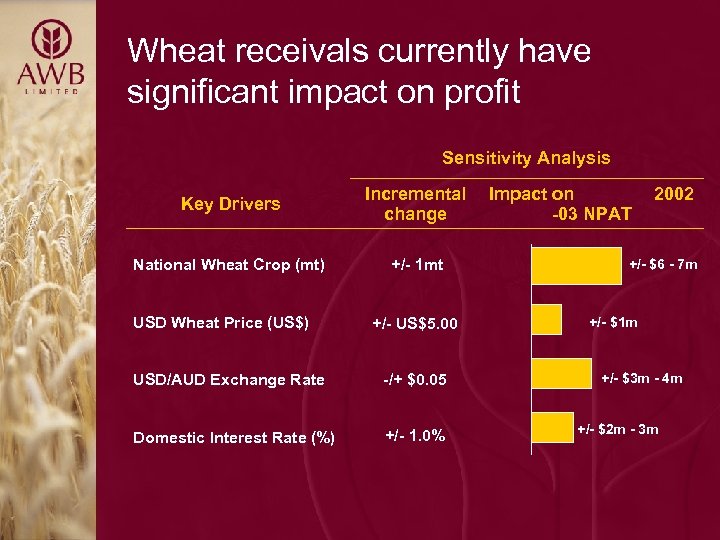 AWB
LIMITED

Wheat receivals currently have significant impact on profit

Sensitivity Analysis

| Key Drivers | Incremental change | Impact on 2002 -03 NPAT |
|---|---|---|
| National Wheat Crop (mt) | +/- 1mt | +/- $6 - 7m |
| USD Wheat Price (US$) | +/- US$5.00 | +/- $1m |
| USD/AUD Exchange Rate | -/+ $0.05 | +/- $3m - 4m |
| Domestic Interest Rate (%) | +/- 1.0% | +/- $2m - 3m |